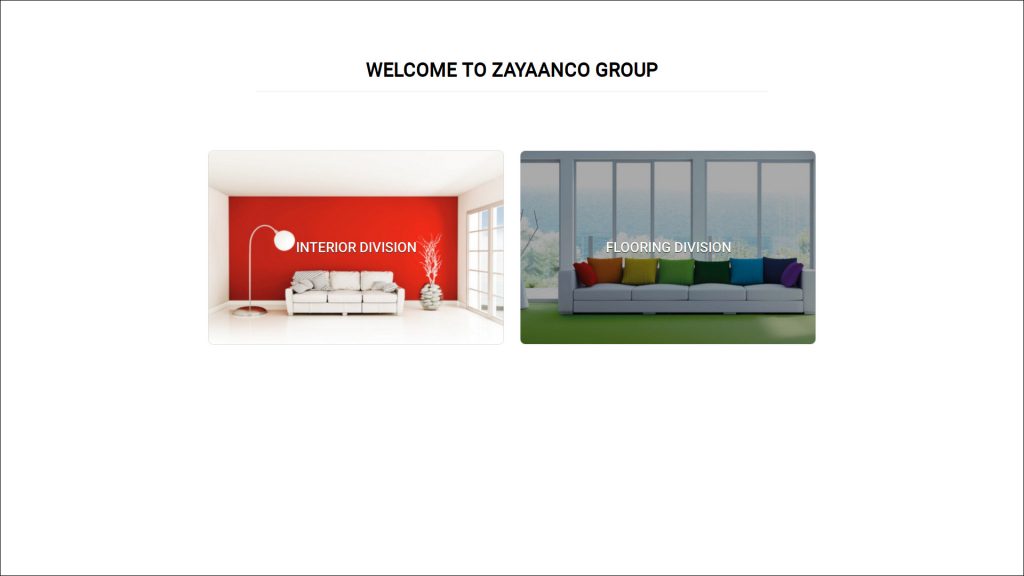 WELCOME TO ZAYAANCO GROUP

INTERIOR DIVISION

FLOORING DIVISION